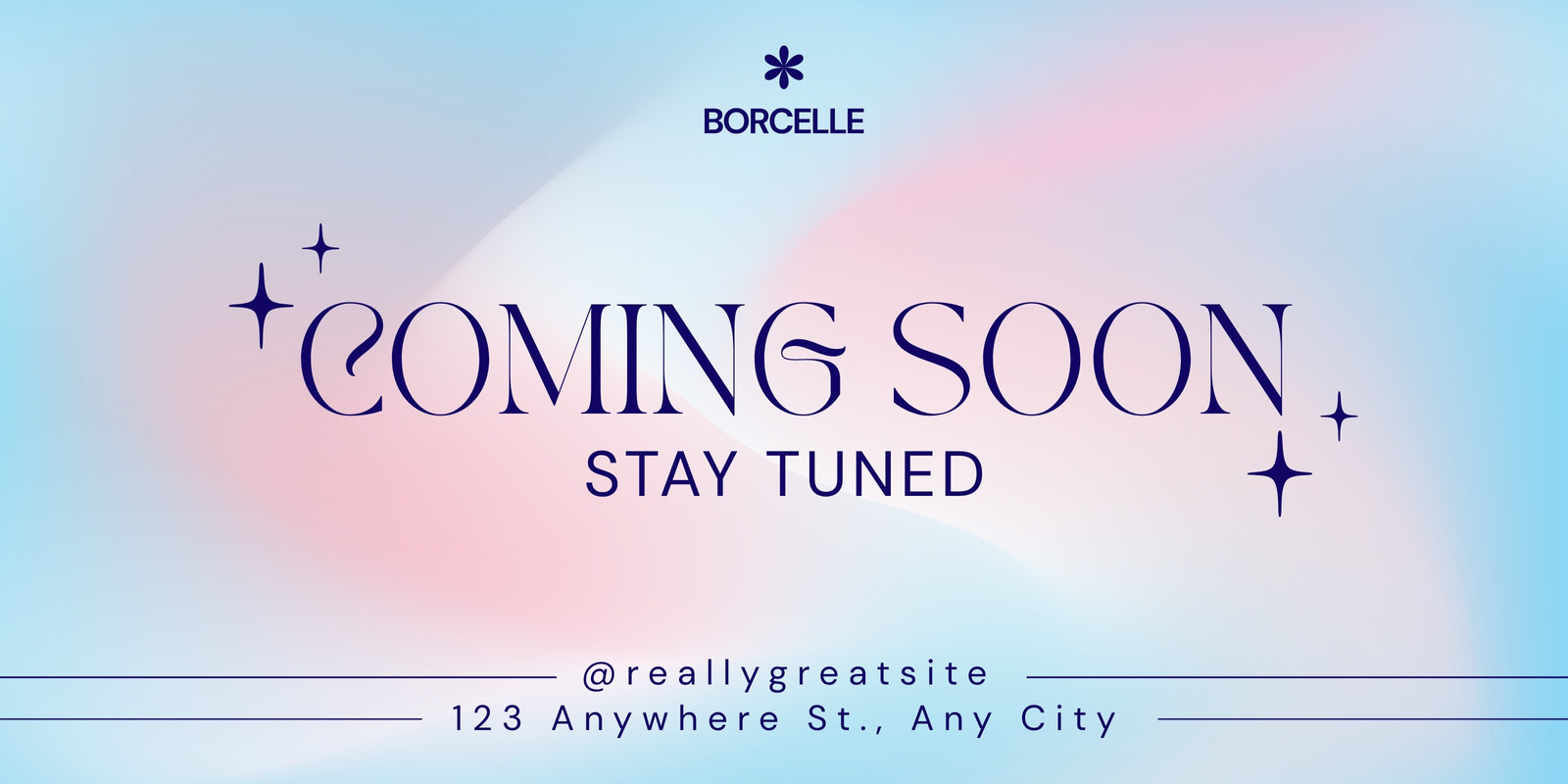 BORCELLE

COMING SOON
STAY TUNED

@reallygreatsite
123 Anywhere St., Any City